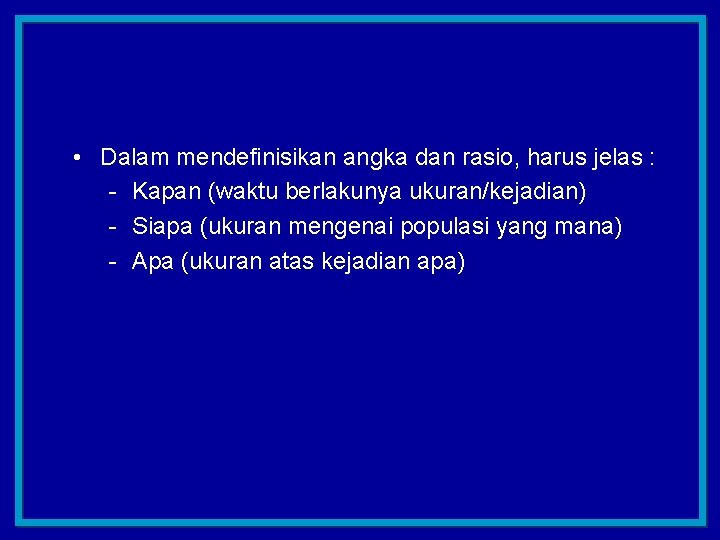 • Dalam mendefinisikan angka dan rasio, harus jelas :
- Kapan (waktu berlakunya ukuran/kejadian)
- Siapa (ukuran mengenai populasi yang mana)
- Apa (ukuran atas kejadian apa)